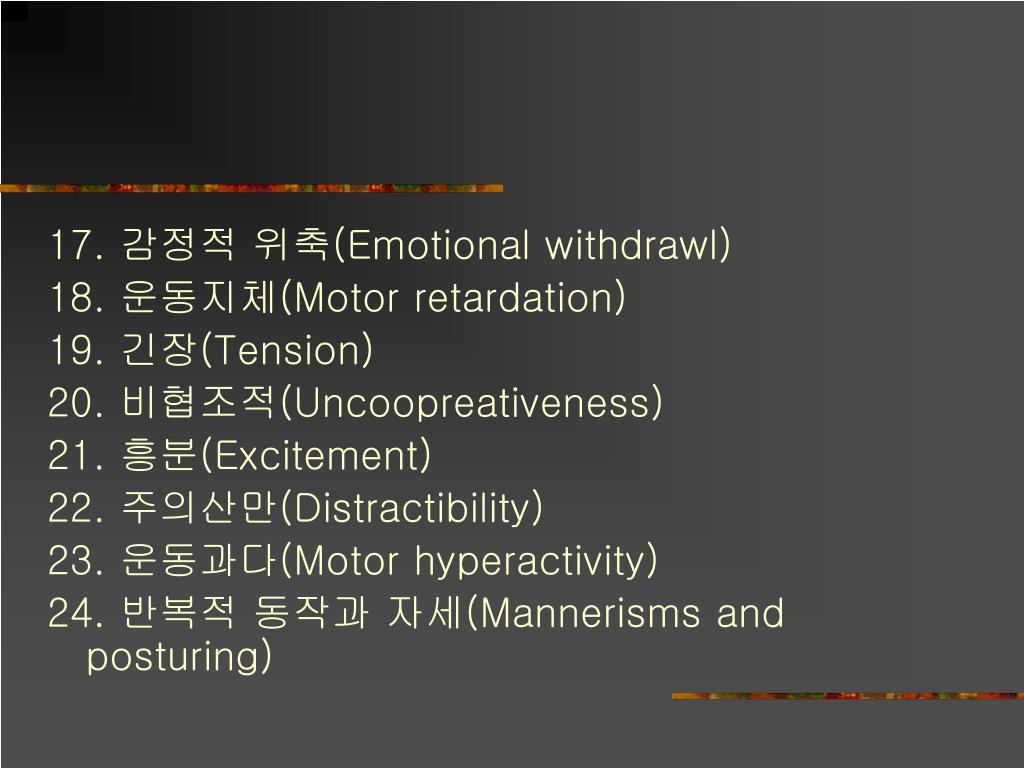 17. 감정적 위축(Emotional withdrawl)
18. 운동지체(Motor retardation)
19. 긴장(Tension)
20. 비협조적(Uncoopreativeness)
21. 흥분(Excitement)
22. 주의산만(Distractibility)
23. 운동과다(Motor hyperactivity)
24. 반복적 동작과 자세(Mannerisms and posturing)